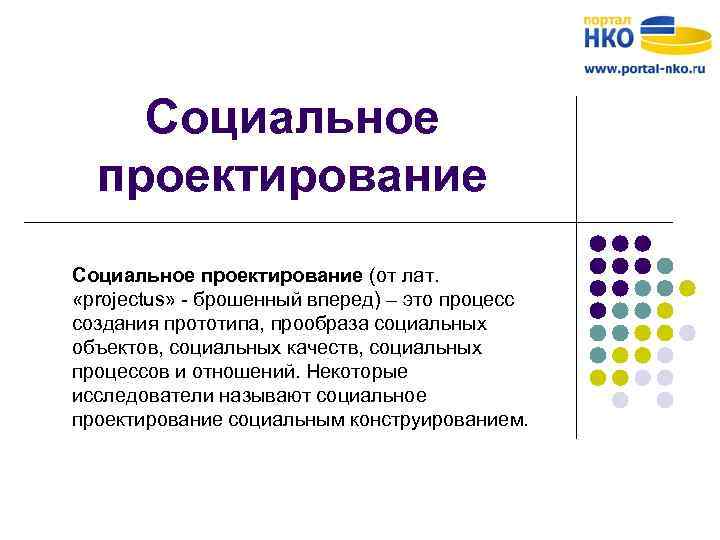 портал
НКО
www.portal-nko.ru

Социальное проектирование

Социальное проектирование (от лат. «projectus» - брошенный вперед) – это процесс создания прототипа, прообраза социальных объектов, социальных качеств, социальных процессов и отношений. Некоторые исследователи называют социальное проектирование социальным конструированием.